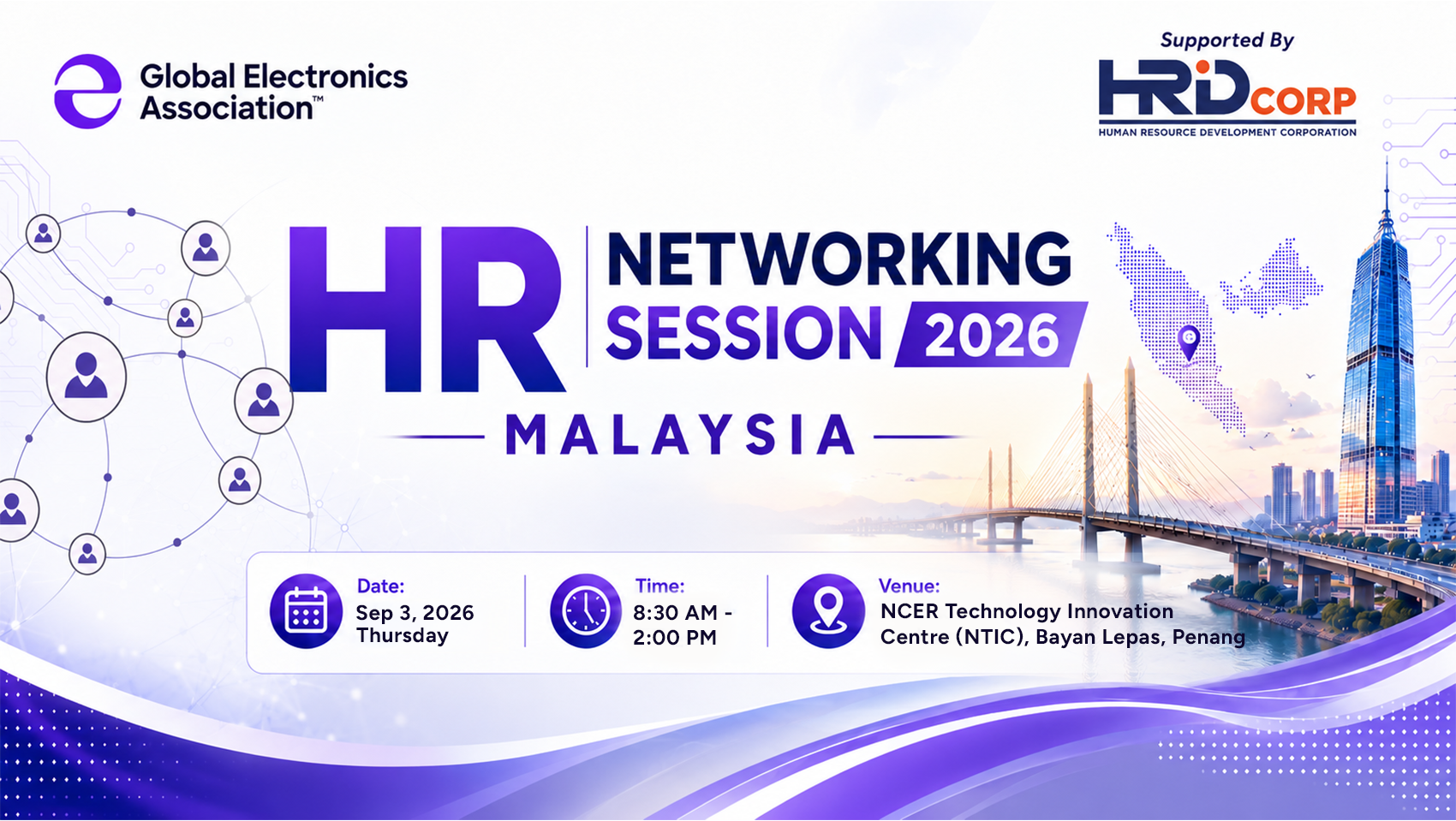 Global Electronics Association™

Supported By
HRD CORP
HUMAN RESOURCE DEVELOPMENT CORPORATION

HR NETWORKING SESSION 2026
MALAYSIA

Date:
Sep 3, 2026
Thursday

Time:
8:30 AM - 2:00 PM

Venue:
NCER Technology Innovation Centre (NTIC), Bayan Lepas, Penang